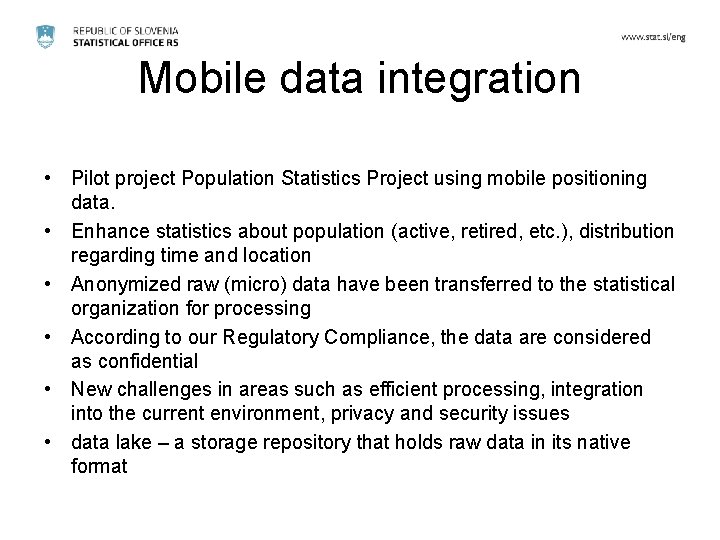 REPUBLIC OF SLOVENIA
STATISTICAL OFFICE RS

www.stat.si/eng

Mobile data integration

• Pilot project Population Statistics Project using mobile positioning data.
• Enhance statistics about population (active, retired, etc.), distribution regarding time and location
• Anonymized raw (micro) data have been transferred to the statistical organization for processing
• According to our Regulatory Compliance, the data are considered as confidential
• New challenges in areas such as efficient processing, integration into the current environment, privacy and security issues
• data lake – a storage repository that holds raw data in its native format